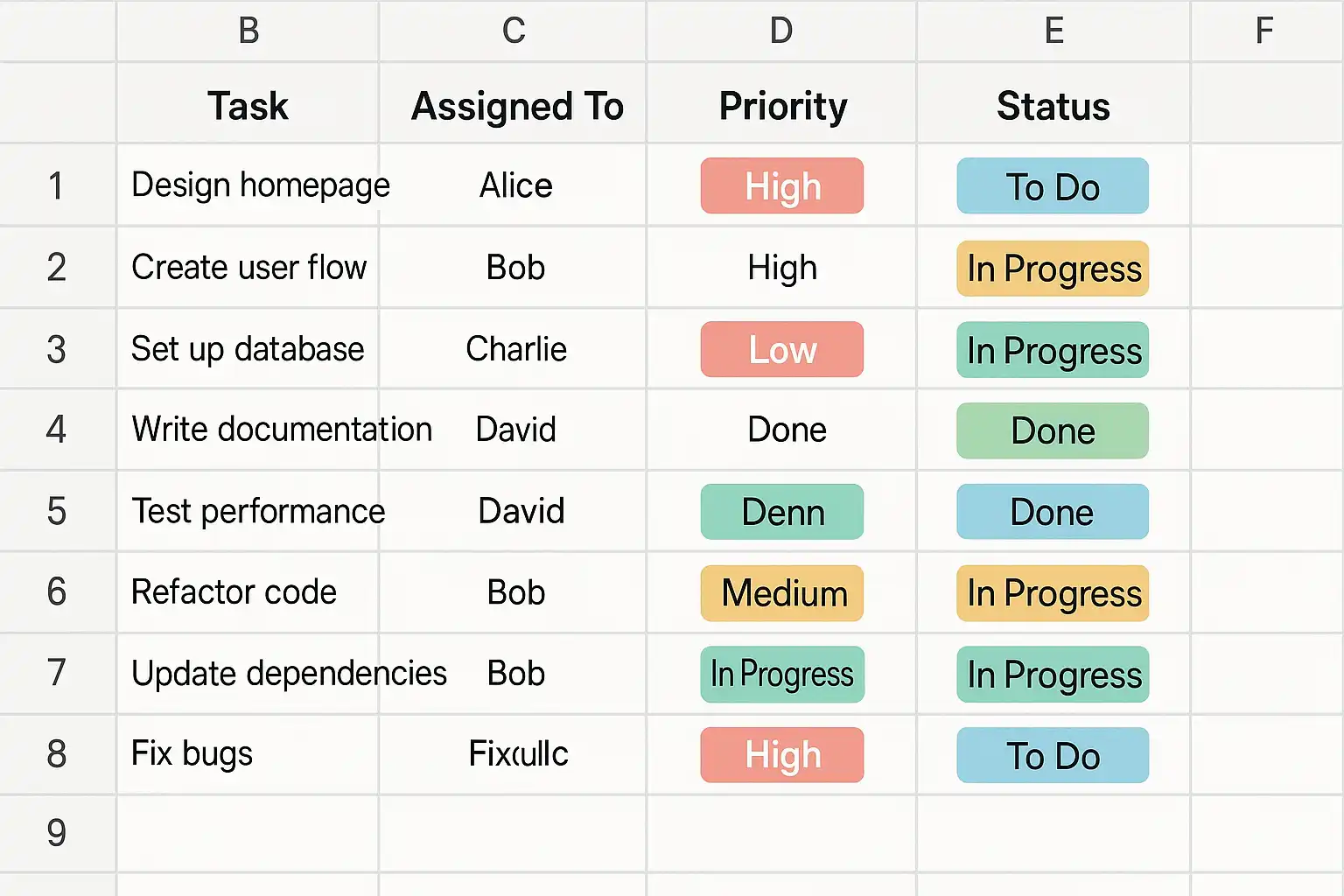 |  | B | C | D | E | F |
|---|---|---|---|---|---|
|  | Task | Assigned To | Priority | Status |  |
| 1 | Design homepage | Alice | High | To Do |  |
| 2 | Create user flow | Bob | High | In Progress |  |
| 3 | Set up database | Charlie | Low | In Progress |  |
| 4 | Write documentation | David | Done | Done |  |
| 5 | Test performance | David | Denn | Done |  |
| 6 | Refactor code | Bob | Medium | In Progress |  |
| 7 | Update dependencies | Bob | In Progress | In Progress |  |
| 8 | Fix bugs | Fixullc | High | To Do |  |
| 9 |  |  |  |  |  |